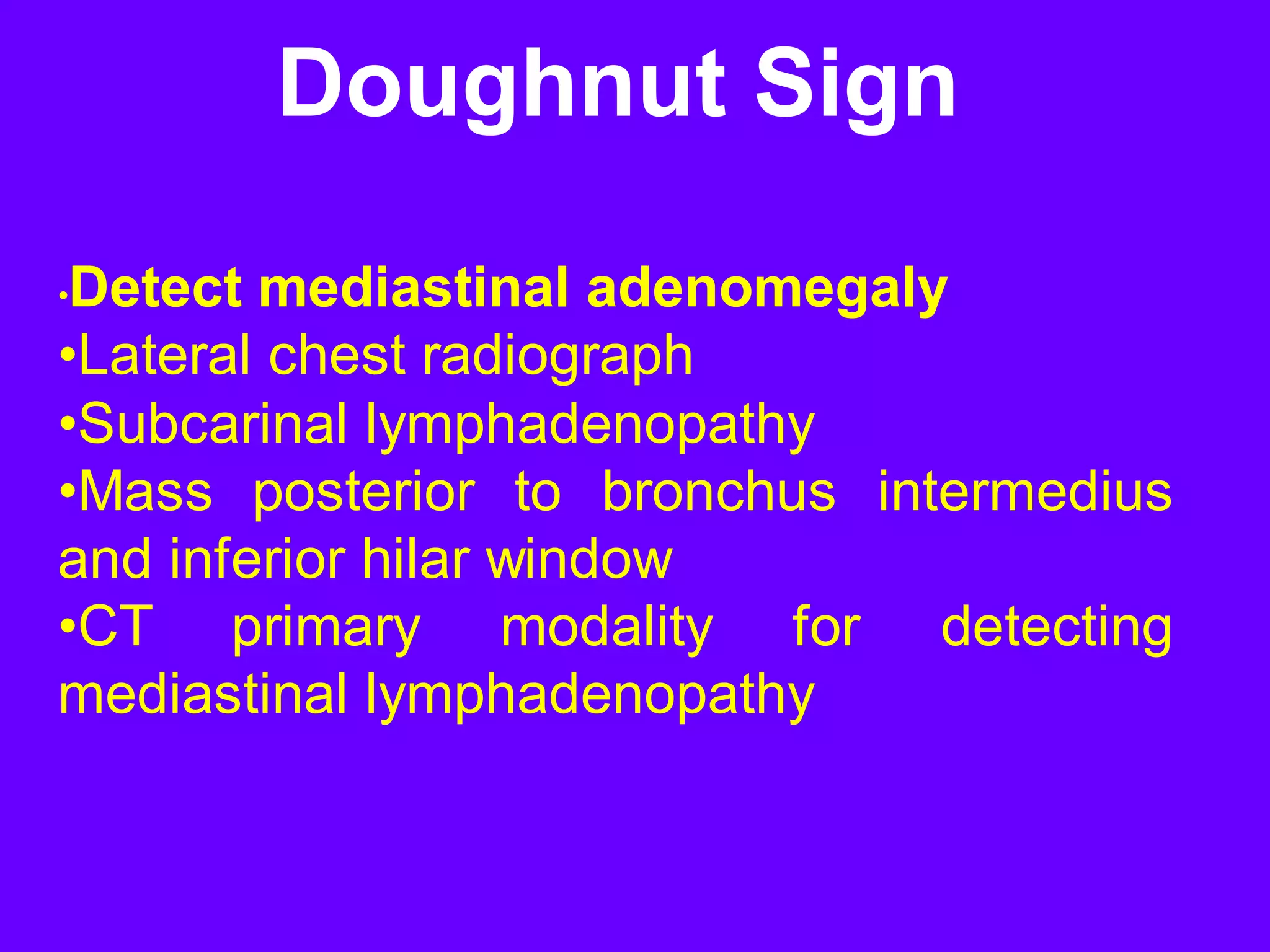 Doughnut Sign

•Detect mediastinal adenomegaly
•Lateral chest radiograph
•Subcarinal lymphadenopathy
•Mass posterior to bronchus intermedius and inferior hilar window
•CT primary modality for detecting mediastinal lymphadenopathy